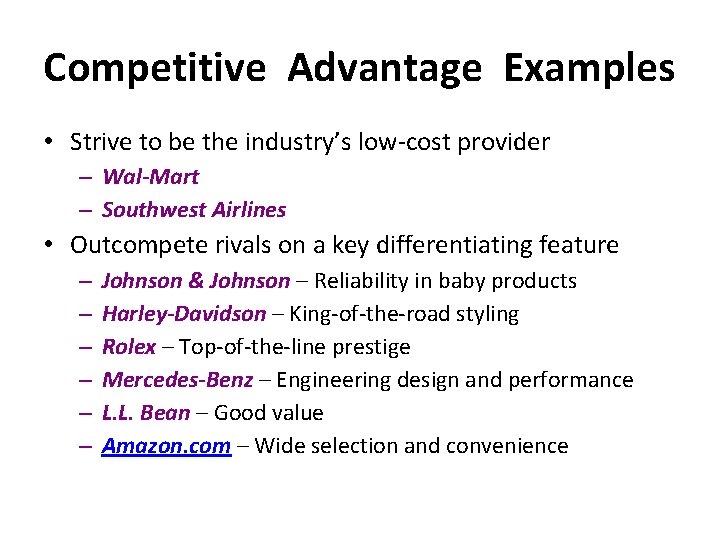 Competitive Advantage Examples

• Strive to be the industry's low-cost provider
– Wal-Mart
– Southwest Airlines

• Outcompete rivals on a key differentiating feature
– Johnson & Johnson – Reliability in baby products
– Harley-Davidson – King-of-the-road styling
– Rolex – Top-of-the-line prestige
– Mercedes-Benz – Engineering design and performance
– L.L. Bean – Good value
– Amazon.com – Wide selection and convenience